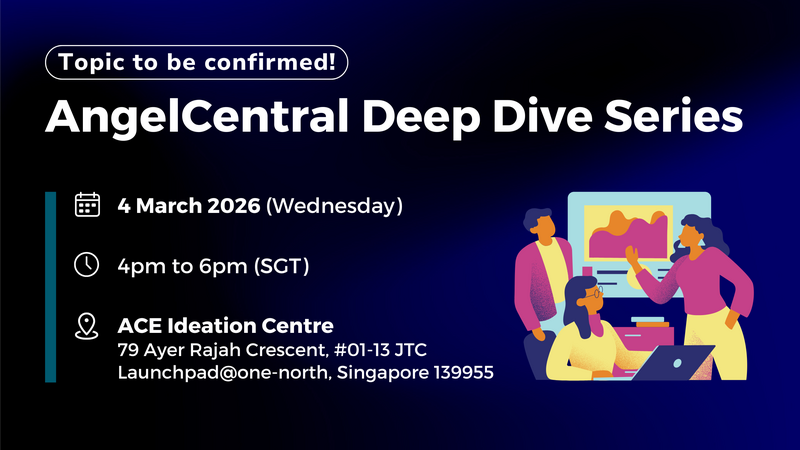 Topic to be confirmed!

AngelCentral Deep Dive Series

4 March 2026 (Wednesday)

4pm to 6pm (SGT)

ACE Ideation Centre
79 Ayer Rajah Crescent, #01-13 JTC Launchpad@one-north, Singapore 139955